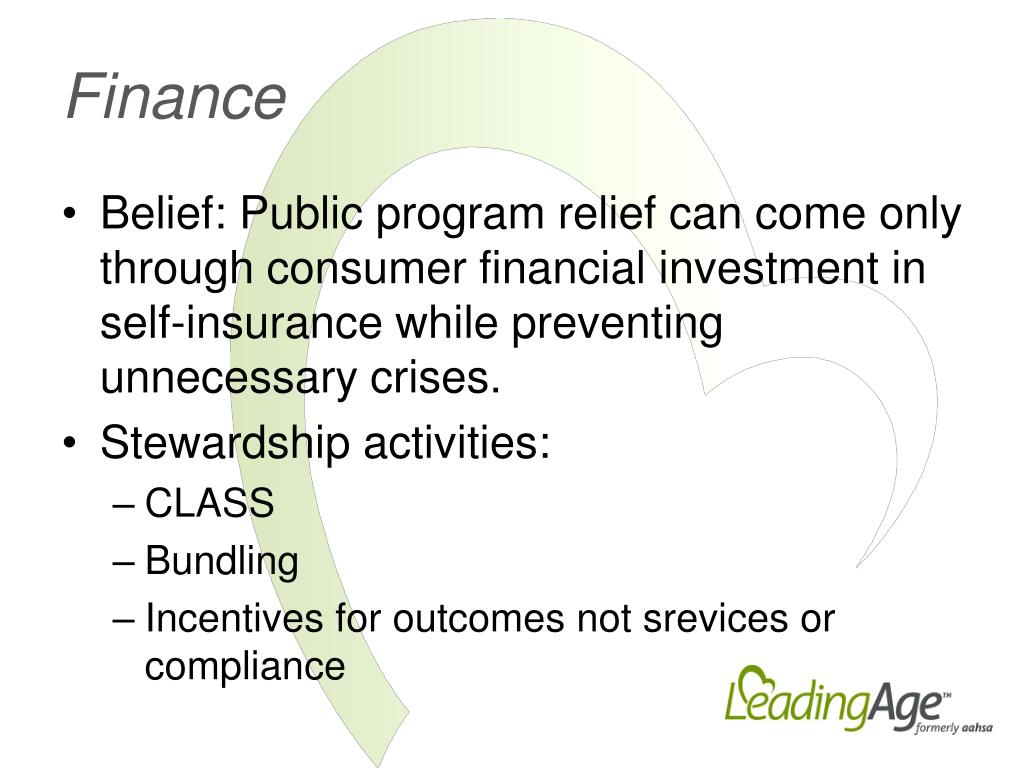 Finance

• Belief: Public program relief can come only through consumer financial investment in self-insurance while preventing unnecessary crises.
• Stewardship activities:
– CLASS
– Bundling
– Incentives for outcomes not srevices or compliance

LeadingAge™
formerly aahsa